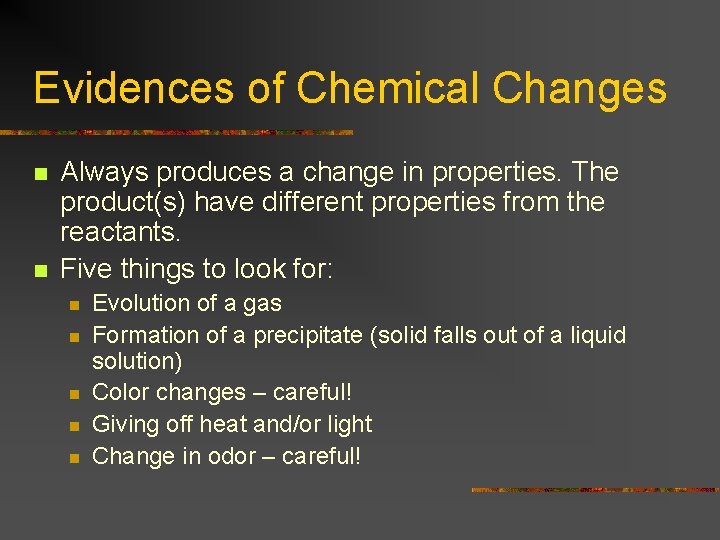 Evidences of Chemical Changes

- Always produces a change in properties. The product(s) have different properties from the reactants.
- Five things to look for:
  - Evolution of a gas
  - Formation of a precipitate (solid falls out of a liquid solution)
  - Color changes – careful!
  - Giving off heat and/or light
  - Change in odor – careful!